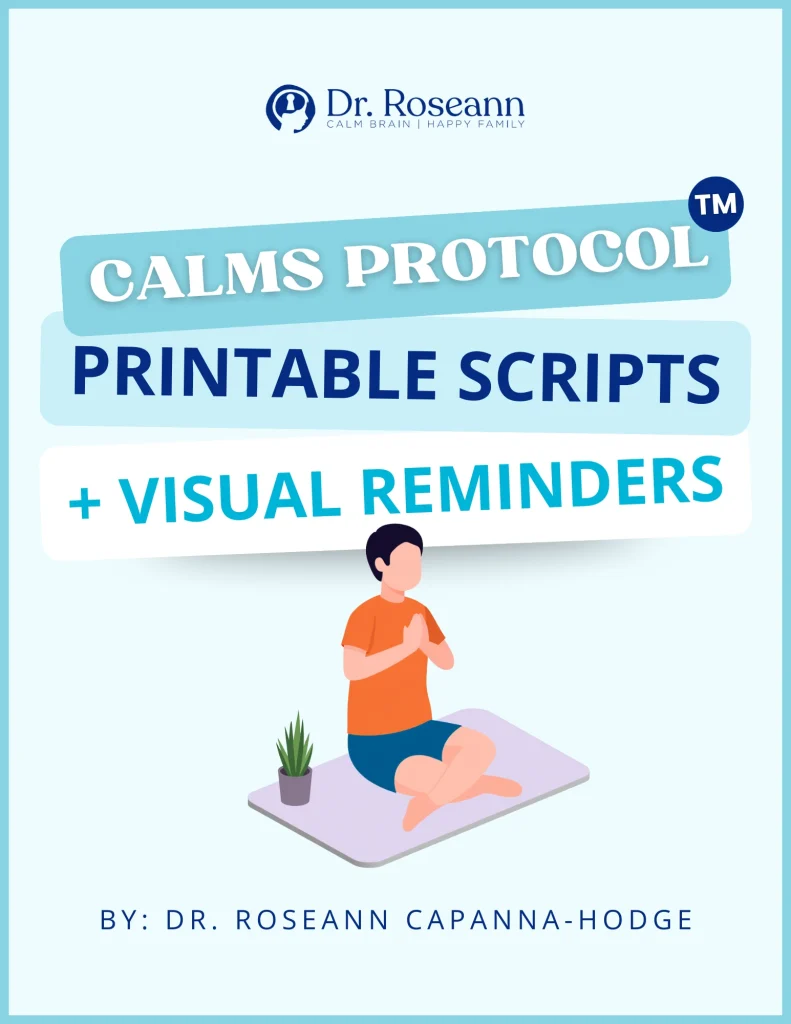 Dr. Roseann
CALM BRAIN | HAPPY FAMILY

CALMS PROTOCOL™

PRINTABLE SCRIPTS

+ VISUAL REMINDERS

BY: DR. ROSEANN CAPANNA-HODGE